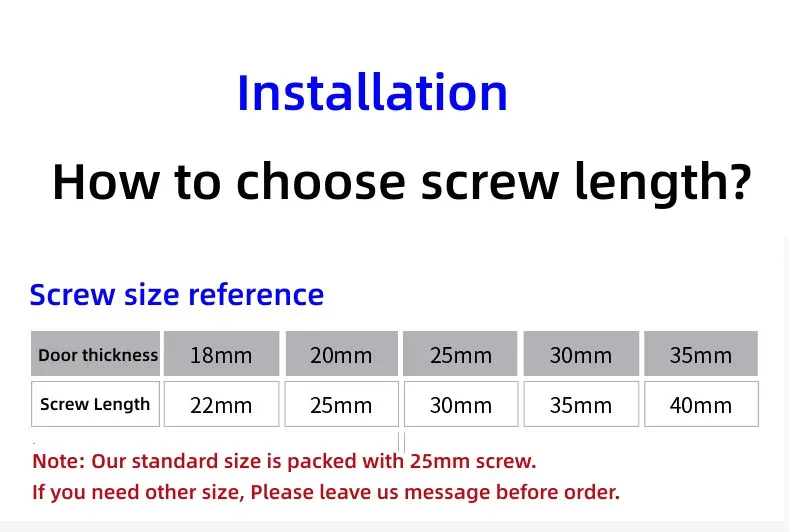 Installation

How to choose screw length?

Screw size reference

| Door thickness | 18mm | 20mm | 25mm | 30mm | 35mm |
|---|---|---|---|---|---|
| Screw Length | 22mm | 25mm | 30mm | 35mm | 40mm |

Note: Our standard size is packed with 25mm screw.
If you need other size, Please leave us message before order.